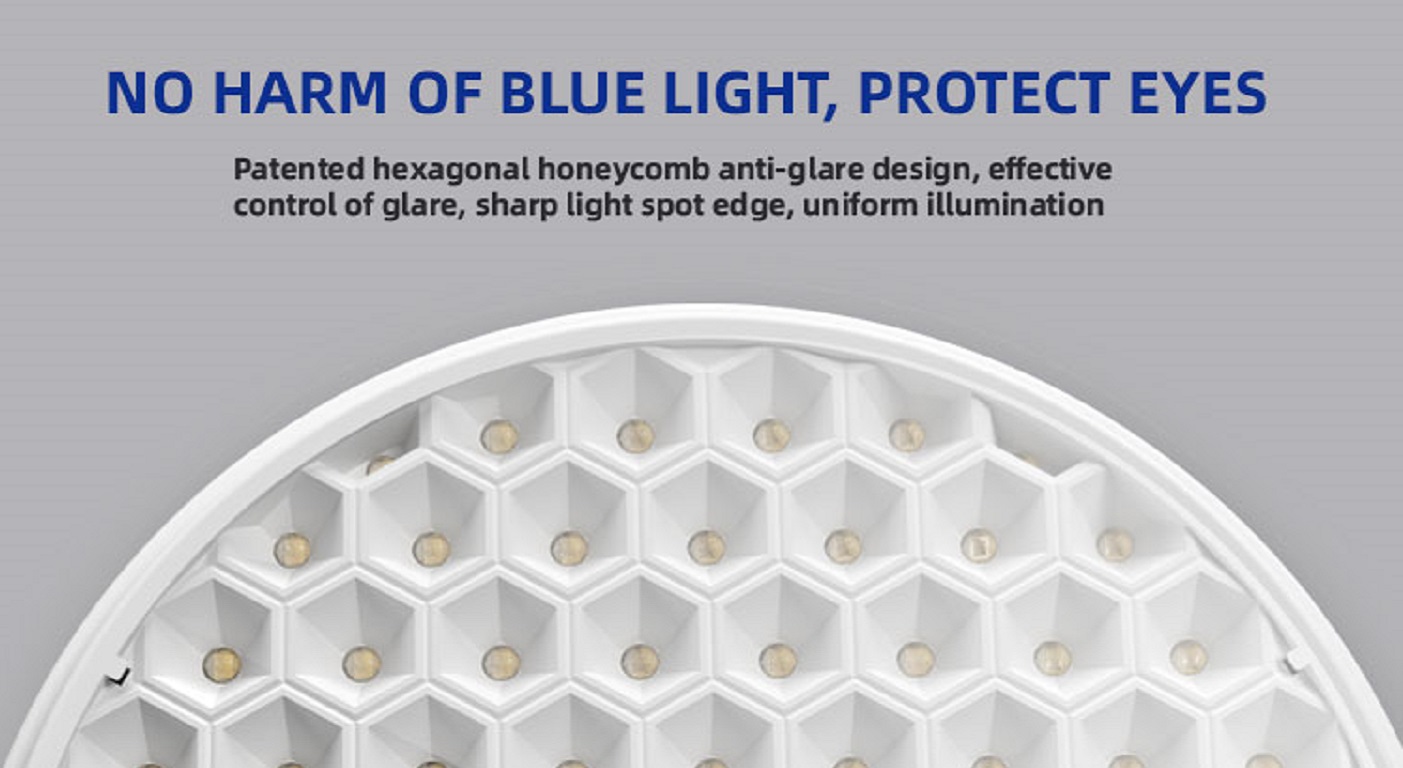 NO HARM OF BLUE LIGHT, PROTECT EYES

Patented hexagonal honeycomb anti-glare design, effective control of glare, sharp light spot edge, uniform illumination